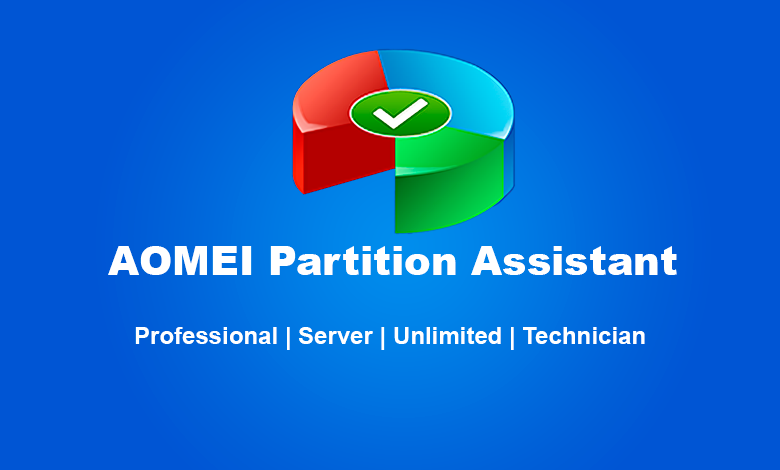 AOMEI Partition Assistant

Professional | Server | Unlimited | Technician